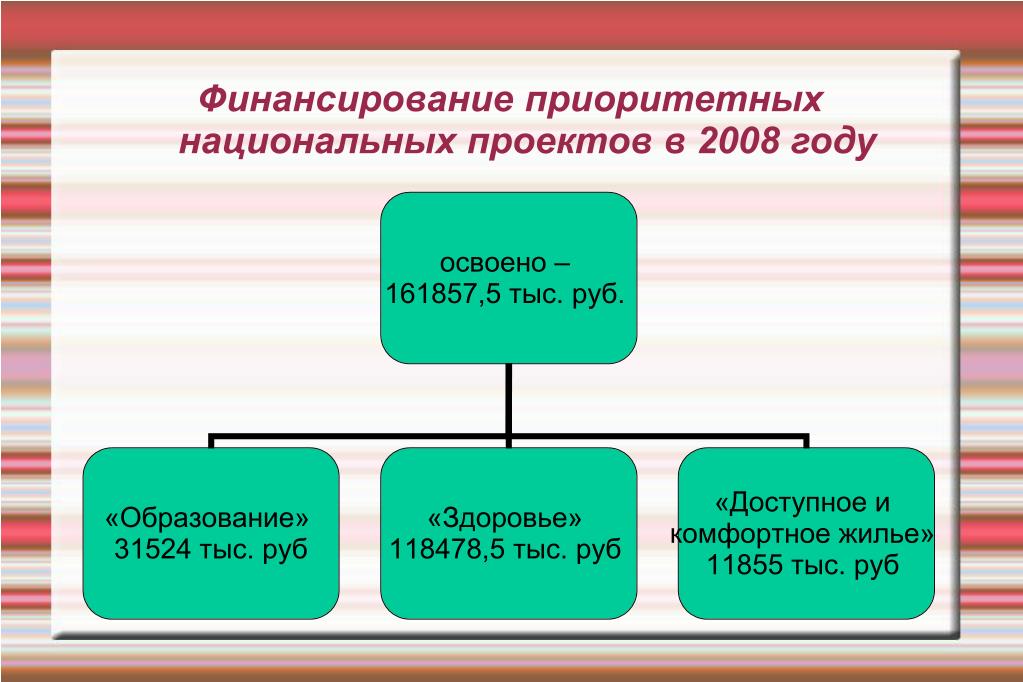 Финансирование приоритетных национальных проектов в 2008 году

освоено – 161857,5 тыс. руб.

«Образование» 31524 тыс. руб

«Здоровье» 118478,5 тыс. руб

«Доступное и комфортное жилье» 11855 тыс. руб